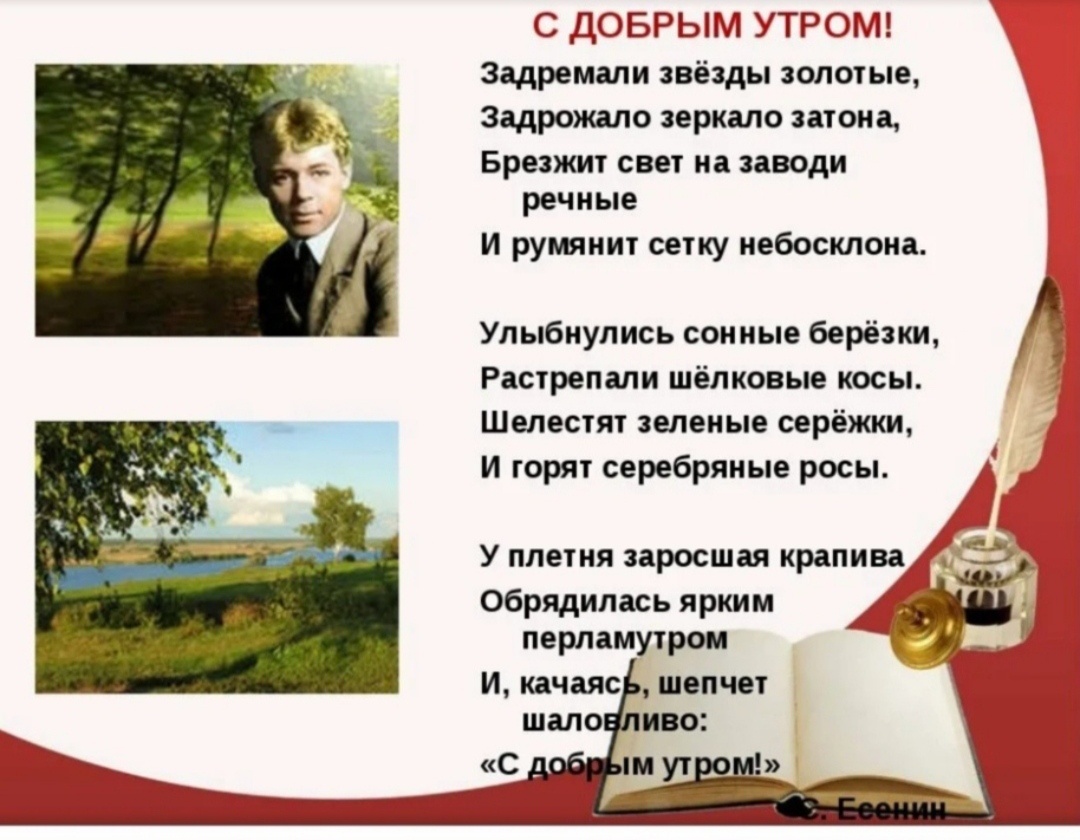 С ДОБРЫМ УТРОМ!

Задремали звёзды золотые,
Задрожало зеркало затона,
Брезжит свет на заводи речные
И румянит сетку небосклона.

Улыбнулись сонные берёзки,
Растрепали шёлковые косы.
Шелестят зеленые серёжки,
И горят серебряные росы.

У плетня заросшая крапива
Обрядилась ярким перламутром
И, качаясь, шепчет шаловливо:
«С добрым утром!»

С. Есенин